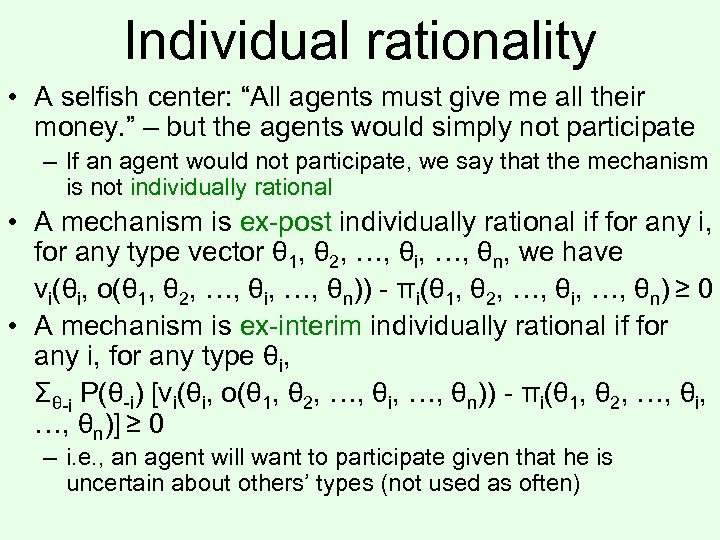 Individual rationality

• A selfish center: “All agents must give me all their money.” – but the agents would simply not participate

– If an agent would not participate, we say that the mechanism is not individually rational

• A mechanism is ex-post individually rational if for any i, for any type vector $\theta_1, \theta_2, \ldots, \theta_i, \ldots, \theta_n$, we have $v_i(\theta_i, o(\theta_1, \theta_2, \ldots, \theta_i, \ldots, \theta_n)) - \pi_i(\theta_1, \theta_2, \ldots, \theta_i, \ldots, \theta_n) \geq 0$

• A mechanism is ex-interim individually rational if for any i, for any type $\theta_i$, $\Sigma_{\theta_{-i}} P(\theta_{-i}) [v_i(\theta_i, o(\theta_1, \theta_2, \ldots, \theta_i, \ldots, \theta_n)) - \pi_i(\theta_1, \theta_2, \ldots, \theta_i, \ldots, \theta_n)] \geq 0$

– i.e., an agent will want to participate given that he is uncertain about others’ types (not used as often)